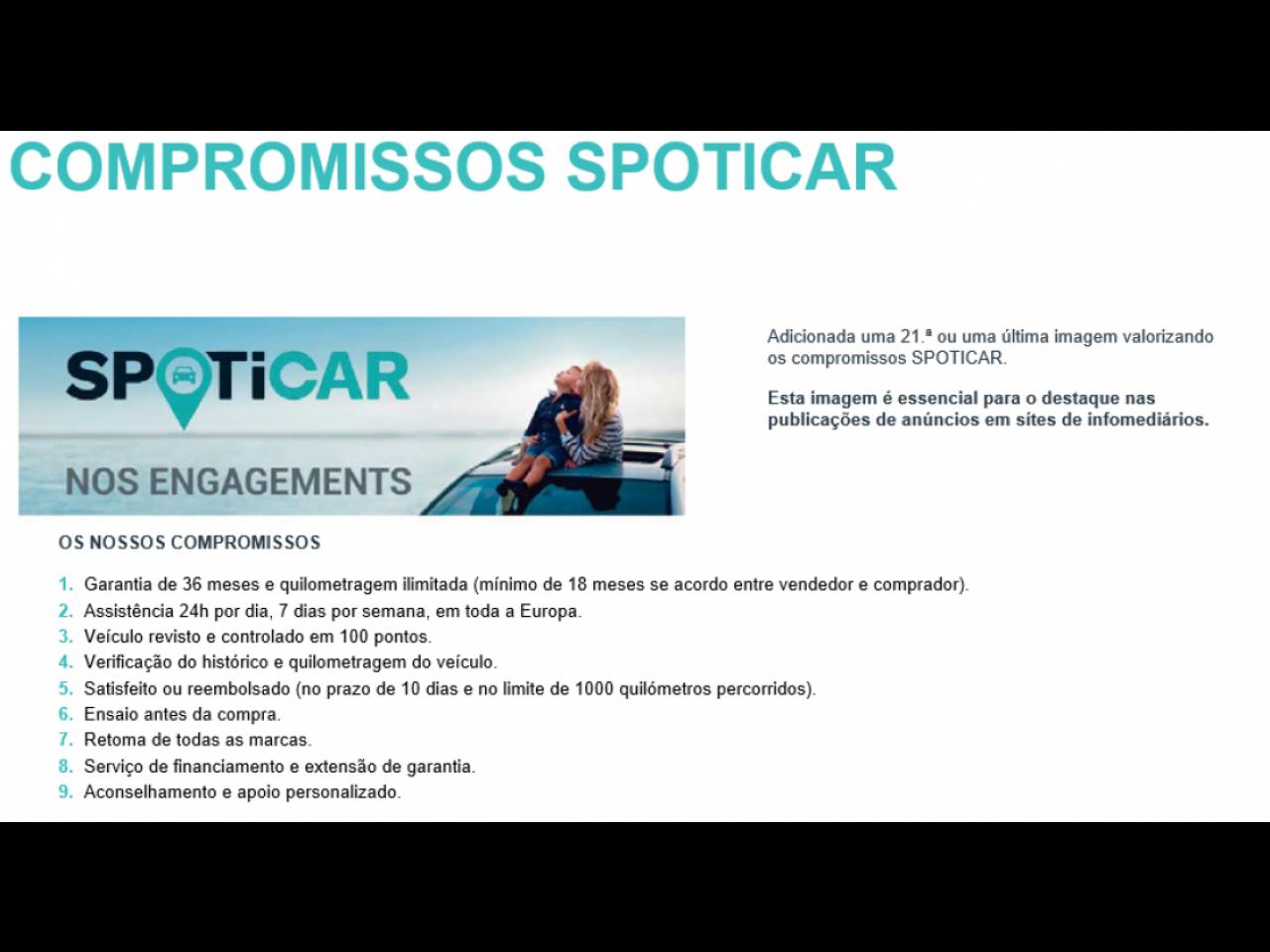 COMPROMISSOS SPOTICAR

SPOTiCAR

NOS ENGAGEMENTS

Adicionada uma 21.ª ou uma última imagem valorizando os compromissos SPOTICAR.

Esta imagem é essencial para o destaque nas publicações de anúncios em sites de infomediários.

OS NOSSOS COMPROMISSOS

1. Garantia de 36 meses e quilometragem ilimitada (mínimo de 18 meses se acordo entre vendedor e comprador).
2. Assistência 24h por dia, 7 dias por semana, em toda a Europa.
3. Veículo revisto e controlado em 100 pontos.
4. Verificação do histórico e quilometragem do veículo.
5. Satisfeito ou reembolsado (no prazo de 10 dias e no limite de 1000 quilómetros percorridos).
6. Ensaio antes da compra.
7. Retoma de todas as marcas.
8. Serviço de financiamento e extensão de garantia.
9. Aconselhamento e apoio personalizado.